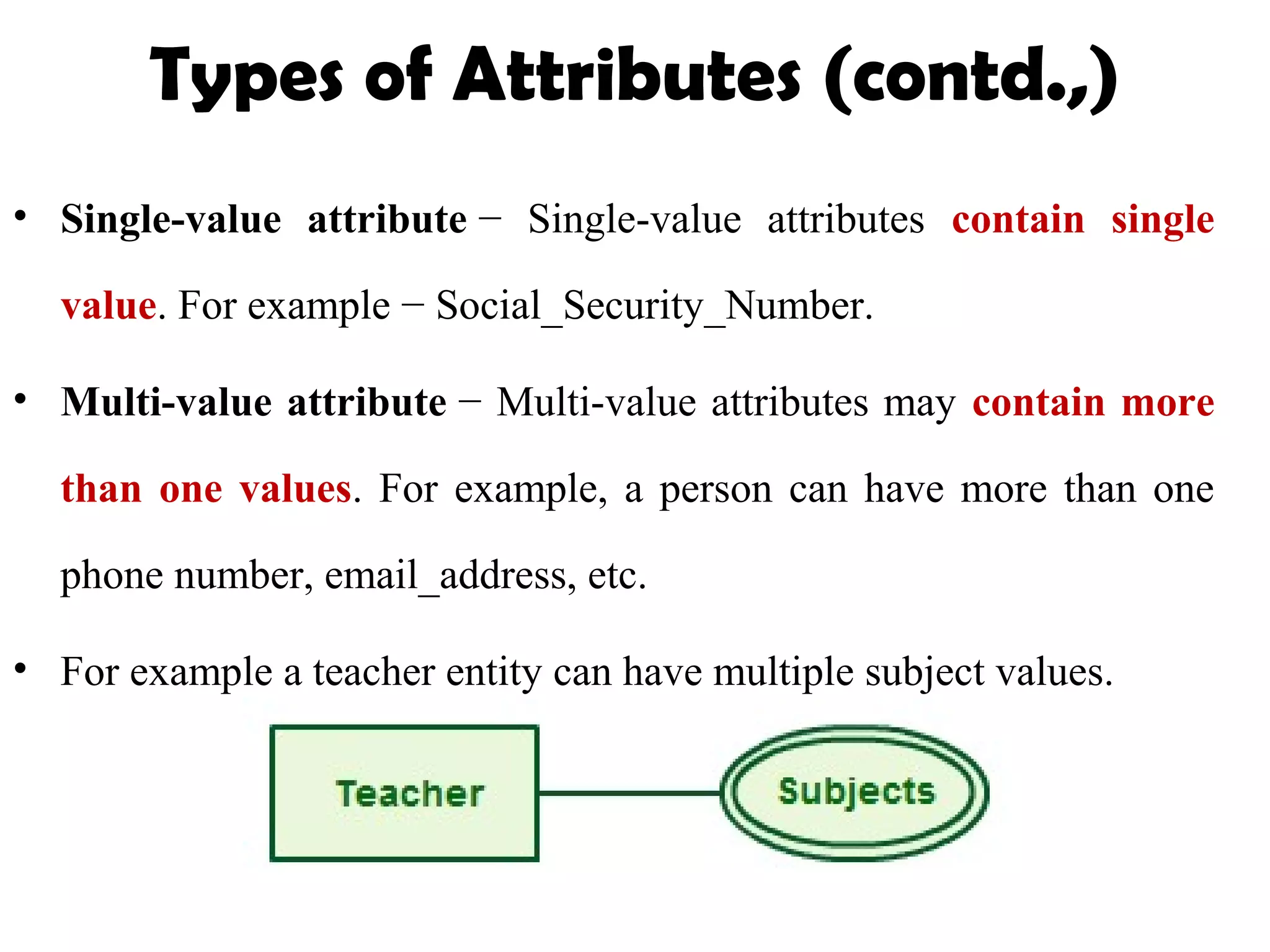 Types of Attributes (contd.,)

• Single-value attribute − Single-value attributes contain single value. For example − Social_Security_Number.

• Multi-value attribute − Multi-value attributes may contain more than one values. For example, a person can have more than one phone number, email_address, etc.

• For example a teacher entity can have multiple subject values.

Teacher

Subjects